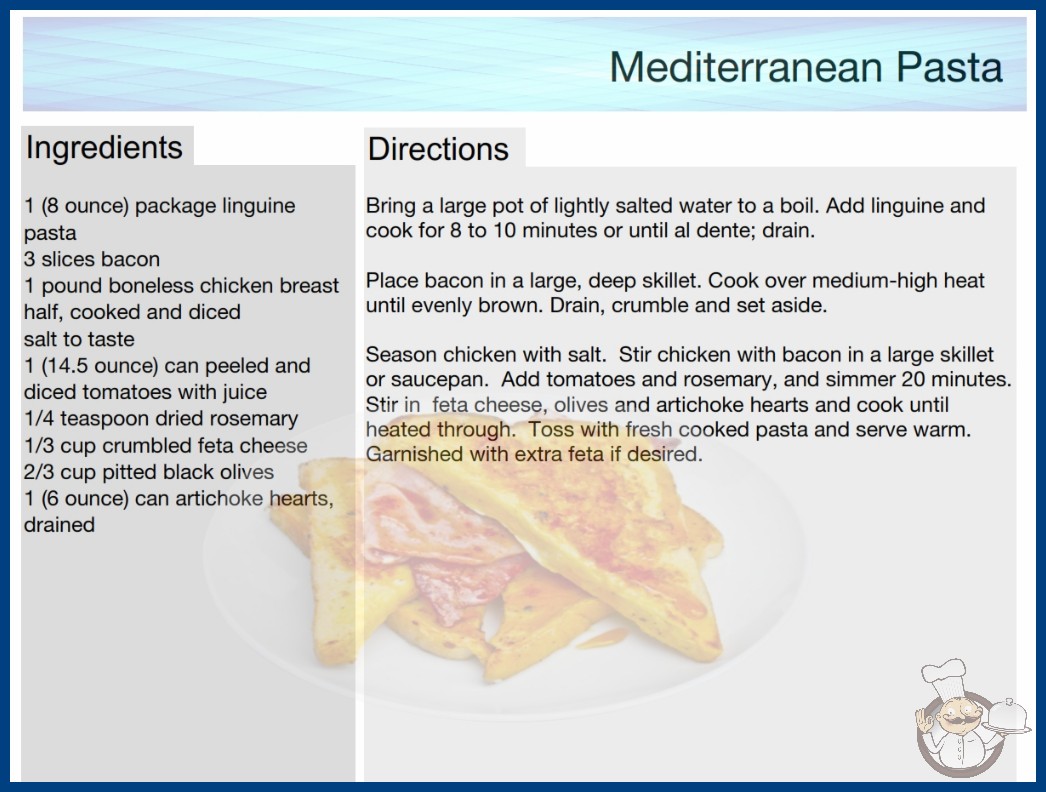 Mediterranean Pasta

Ingredients

1 (8 ounce) package linguine pasta
3 slices bacon
1 pound boneless chicken breast half, cooked and diced
salt to taste
1 (14.5 ounce) can peeled and diced tomatoes with juice
1/4 teaspoon dried rosemary
1/3 cup crumbled feta cheese
2/3 cup pitted black olives
1 (6 ounce) can artichoke hearts, drained

Directions

Bring a large pot of lightly salted water to a boil. Add linguine and cook for 8 to 10 minutes or until al dente; drain.

Place bacon in a large, deep skillet. Cook over medium-high heat until evenly brown. Drain, crumble and set aside.

Season chicken with salt. Stir chicken with bacon in a large skillet or saucepan. Add tomatoes and rosemary, and simmer 20 minutes. Stir in feta cheese, olives and artichoke hearts and cook until heated through. Toss with fresh cooked pasta and serve warm. Garnished with extra feta if desired.